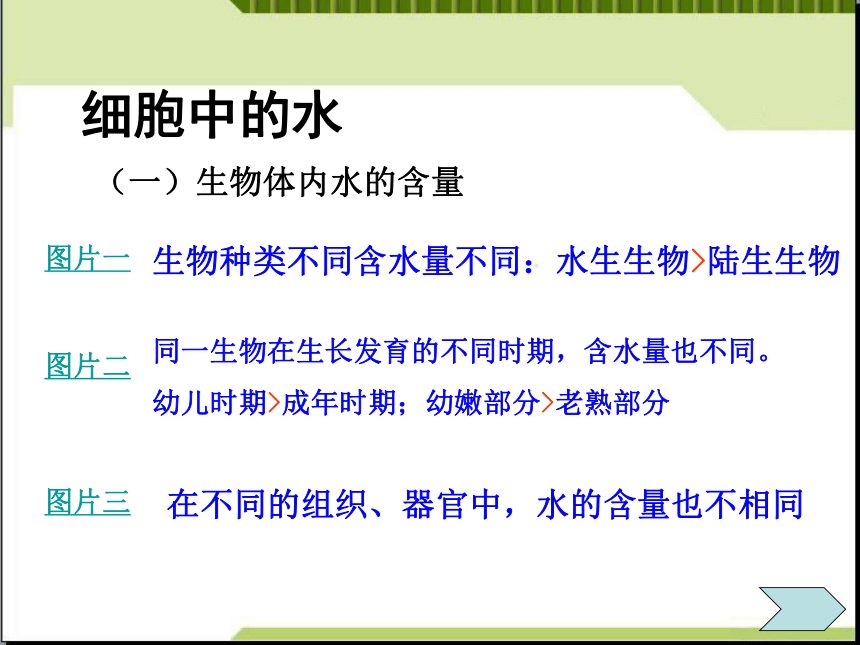 细胞中的水

（一）生物体内水的含量

图片一　生物种类不同含水量不同：水生生物>陆生生物

图片二　同一生物在生长发育的不同时期，含水量也不同。
幼儿时期>成年时期；幼嫩部分>老熟部分

图片三　在不同的组织、器官中，水的含量也不相同